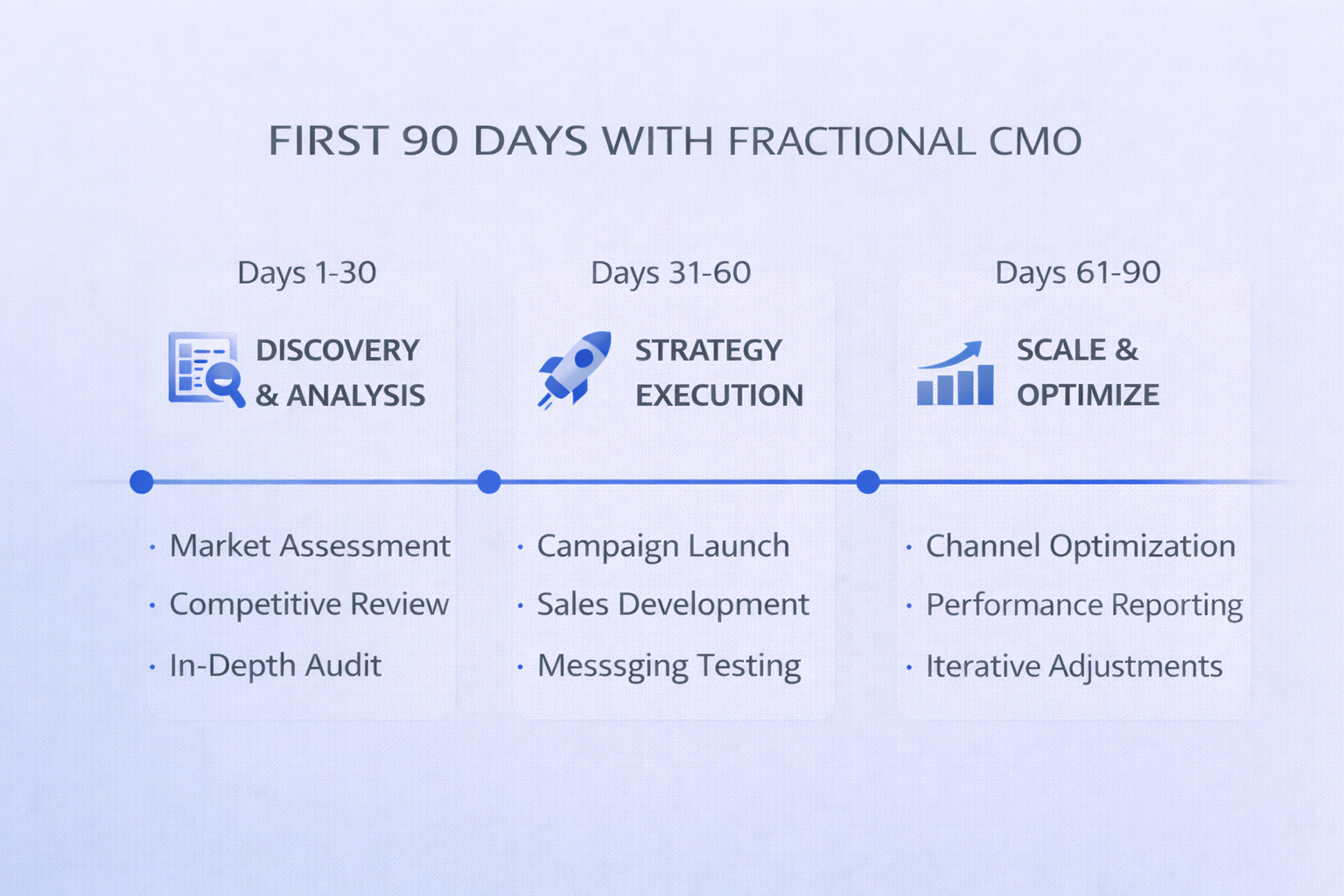 FIRST 90 DAYS WITH FRACTIONAL CMO

Days 1-30

DISCOVERY & ANALYSIS

• Market Assessment
• Competitive Review
• In-Depth Audit

Days 31-60

STRATEGY EXECUTION

• Campaign Launch
• Sales Development
• Messsging Testing

Days 61-90

SCALE & OPTIMIZE

• Channel Optimization
• Performance Reporting
• Iterative Adjustments